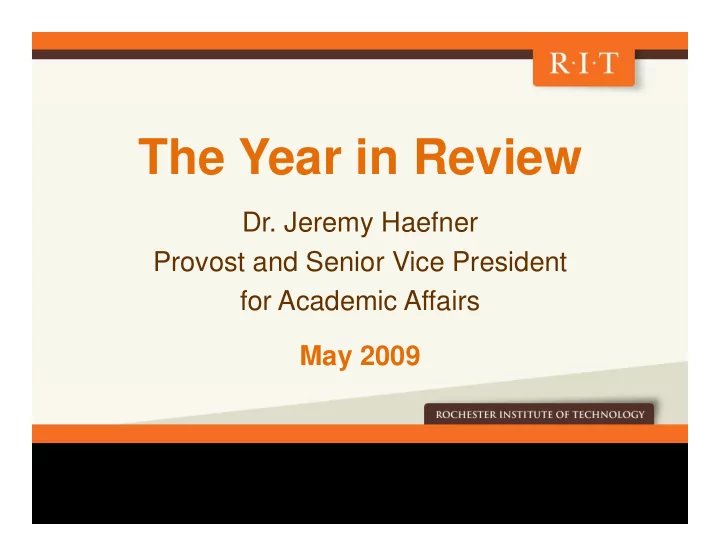 R·I·T

The Year in Review

Dr. Jeremy Haefner
Provost and Senior Vice President for Academic Affairs

May 2009

ROCHESTER INSTITUTE OF TECHNOLOGY